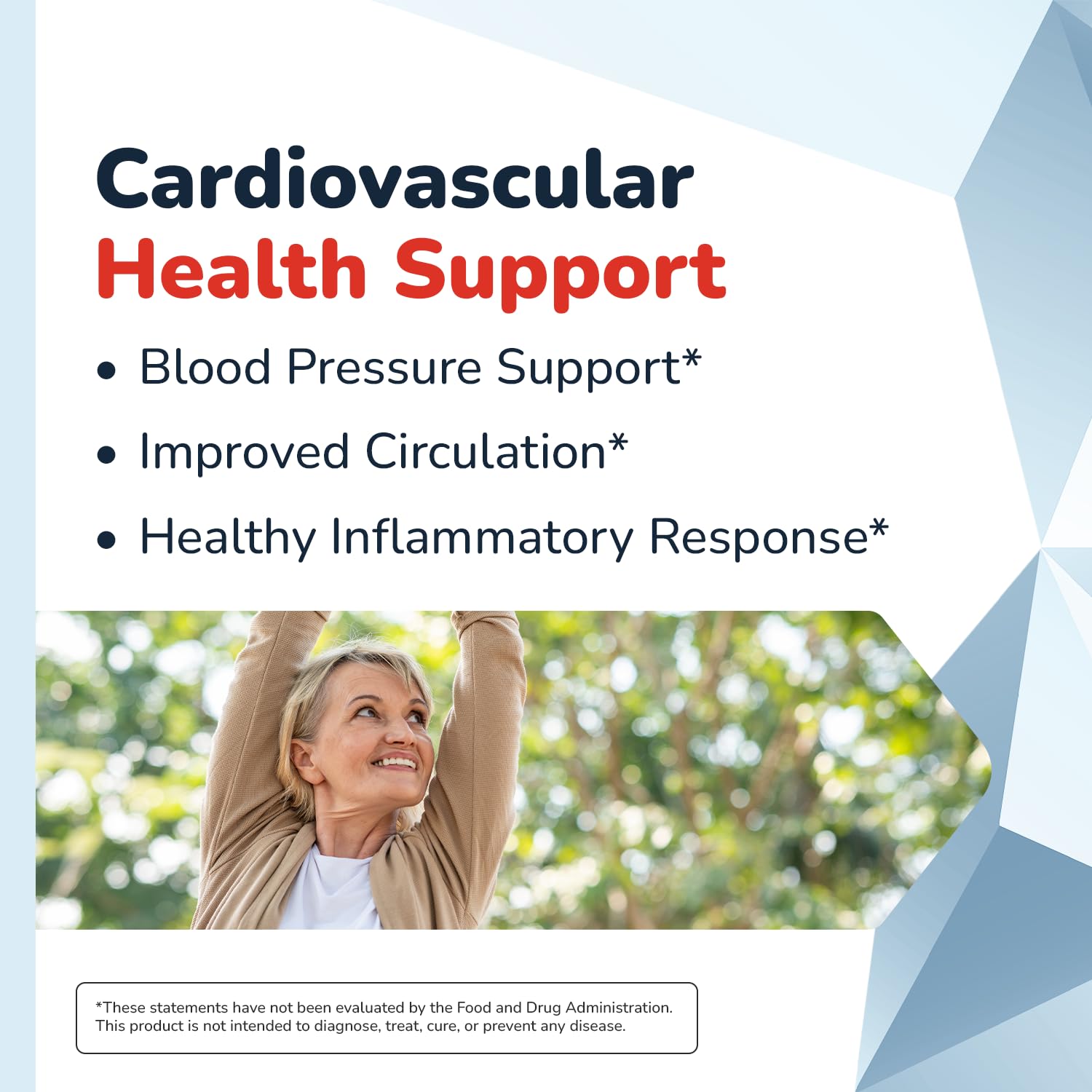 Cardiovascular
Health Support

• Blood Pressure Support*
• Improved Circulation*
• Healthy Inflammatory Response*

*These statements have not been evaluated by the Food and Drug Administration. This product is not intended to diagnose, treat, cure, or prevent any disease.